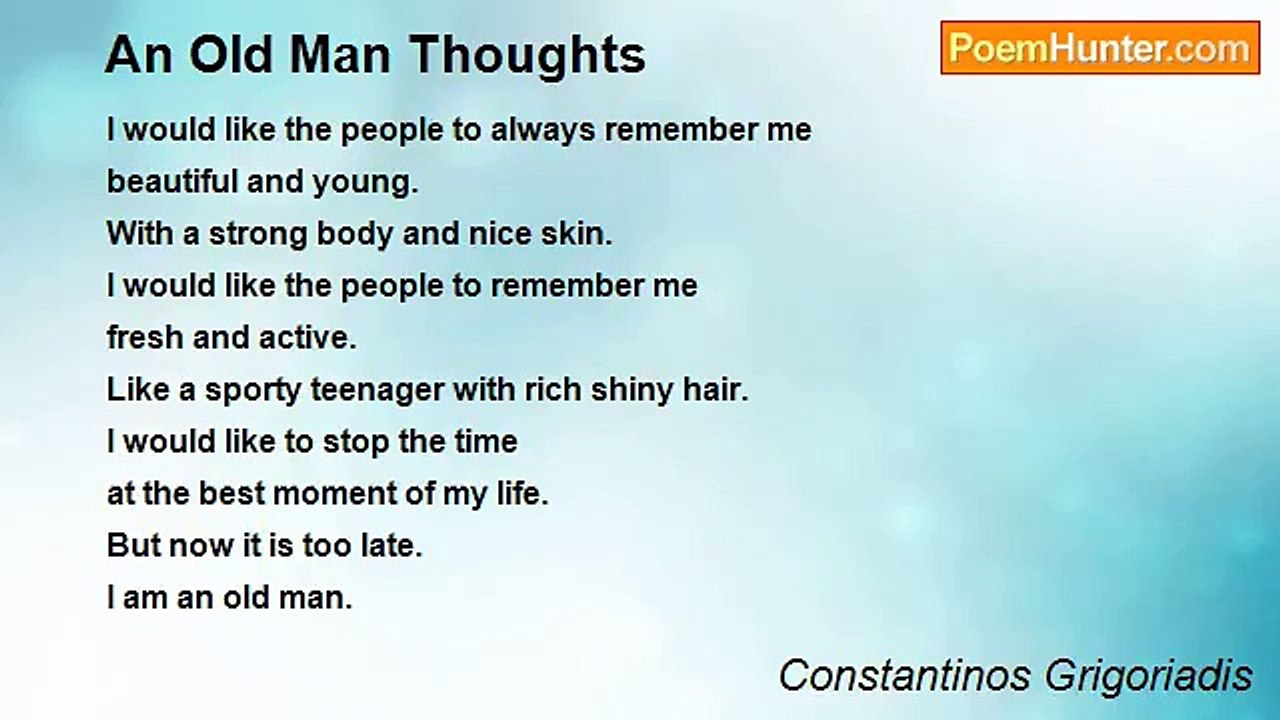 An Old Man Thoughts

PoemHunter.com

I would like the people to always remember me
beautiful and young.
With a strong body and nice skin.
I would like the people to remember me
fresh and active.
Like a sporty teenager with rich shiny hair.
I would like to stop the time
at the best moment of my life.
But now it is too late.
I am an old man.

Constantinos Grigoriadis